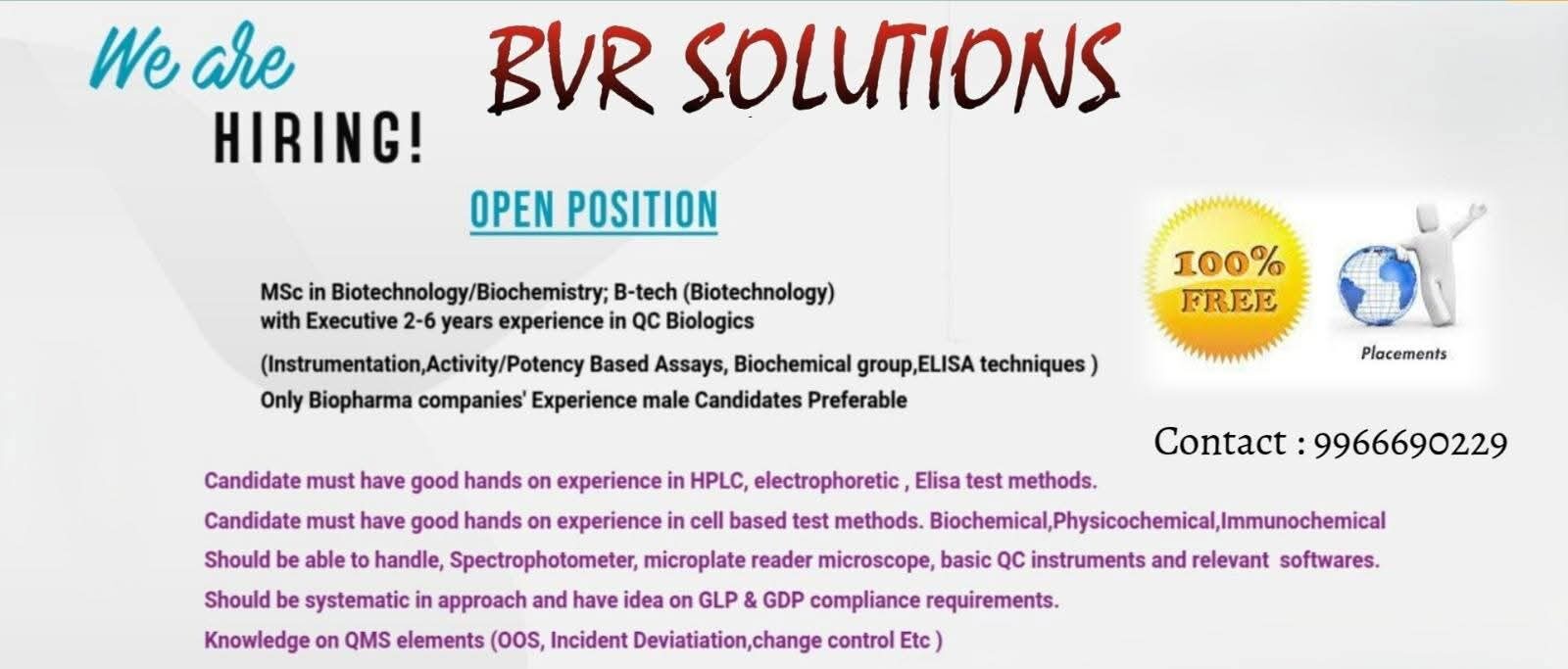 We are
HIRING!

BVR SOLUTIONS

OPEN POSITION

MSc in Biotechnology/Biochemistry; B-tech (Biotechnology) with Executive 2-6 years experience in QC Biologics

(Instrumentation,Activity/Potency Based Assays, Biochemical group,ELISA techniques )
Only Biopharma companies' Experience male Candidates Preferable

100% FREE

Placements

Contact : 9966690229

Candidate must have good hands on experience in HPLC, electrophoretic , Elisa test methods.
Candidate must have good hands on experience in cell based test methods. Biochemical,Physicochemical,Immunochemical
Should be able to handle, Spectrophotometer, microplate reader microscope, basic QC instruments and relevant softwares.
Should be systematic in approach and have idea on GLP & GDP compliance requirements.
Knowledge on QMS elements (OOS, Incident Deviatiation,change control Etc )